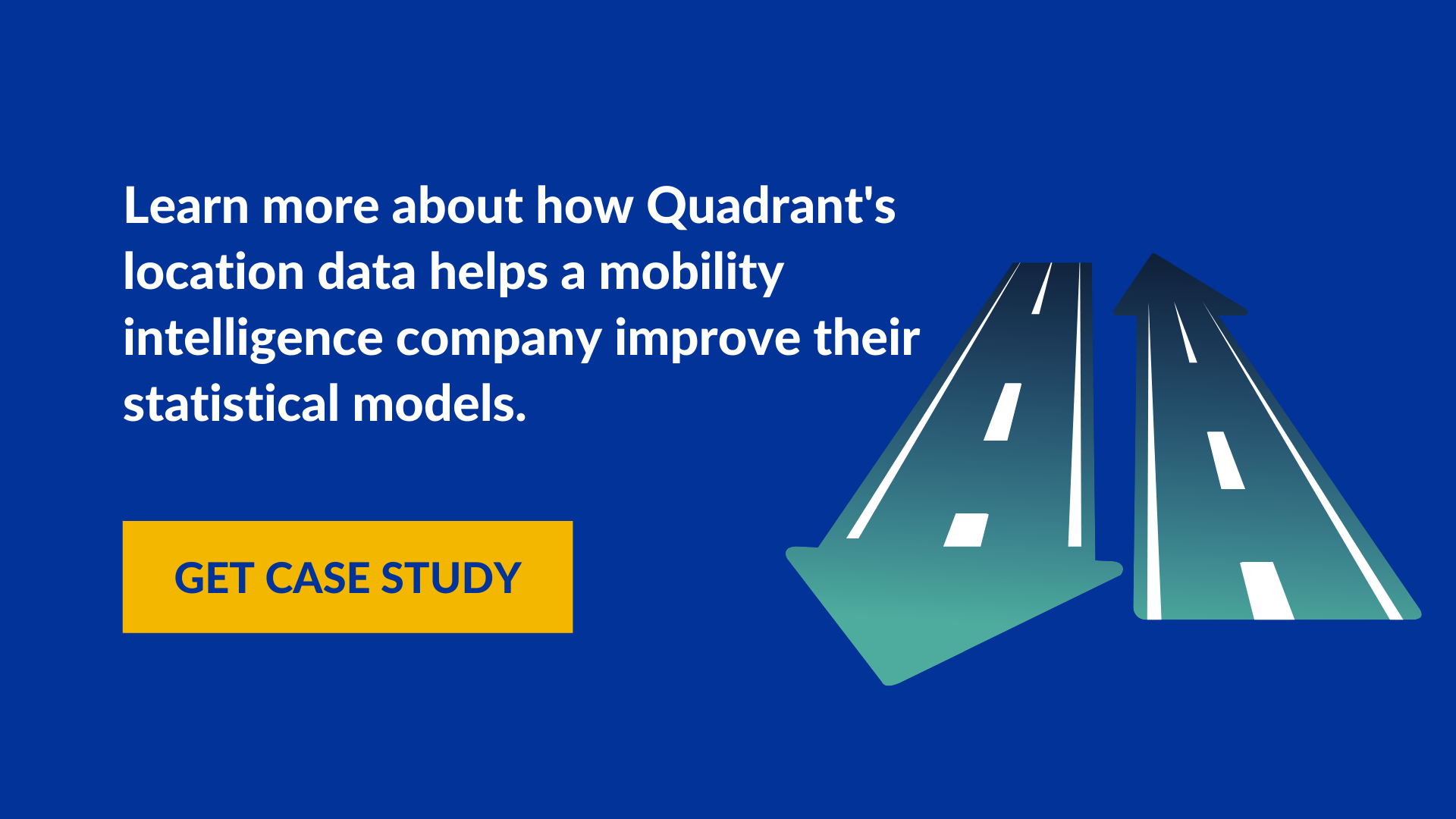 Learn more about how Quadrant's location data helps a mobility intelligence company improve their statistical models.

GET CASE STUDY